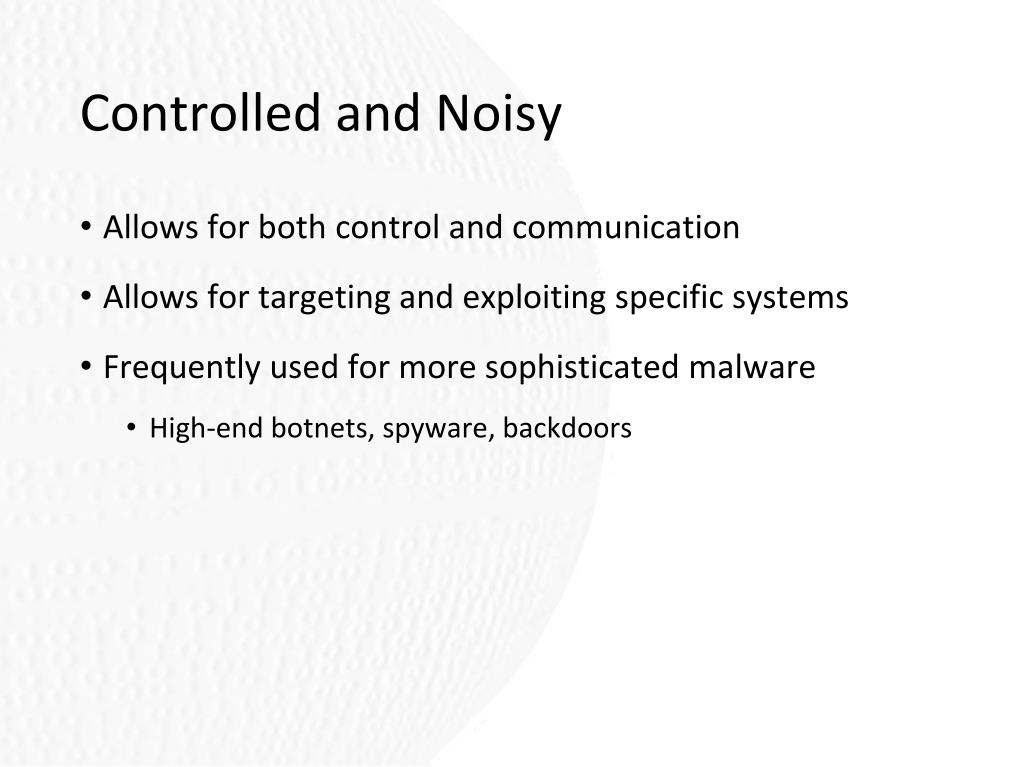 Controlled and Noisy

• Allows for both control and communication

• Allows for targeting and exploiting specific systems

• Frequently used for more sophisticated malware

• High-end botnets, spyware, backdoors